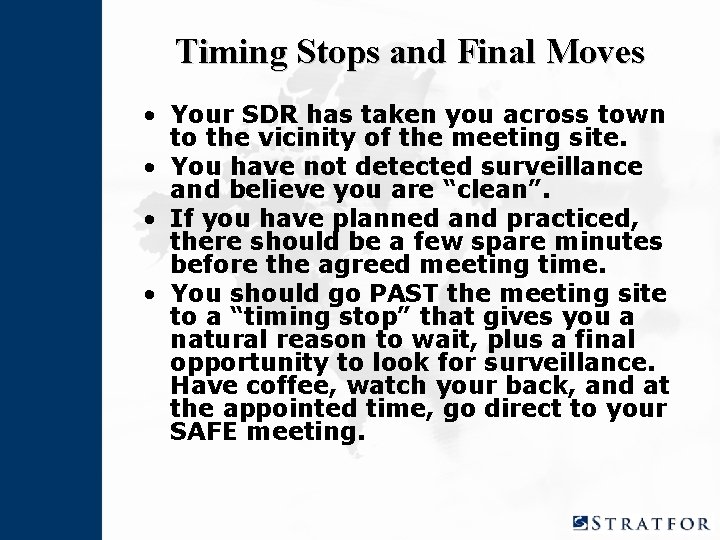 Timing Stops and Final Moves

• Your SDR has taken you across town to the vicinity of the meeting site.
• You have not detected surveillance and believe you are “clean”.
• If you have planned and practiced, there should be a few spare minutes before the agreed meeting time.
• You should go PAST the meeting site to a “timing stop” that gives you a natural reason to wait, plus a final opportunity to look for surveillance. Have coffee, watch your back, and at the appointed time, go direct to your SAFE meeting.

STRATFOR